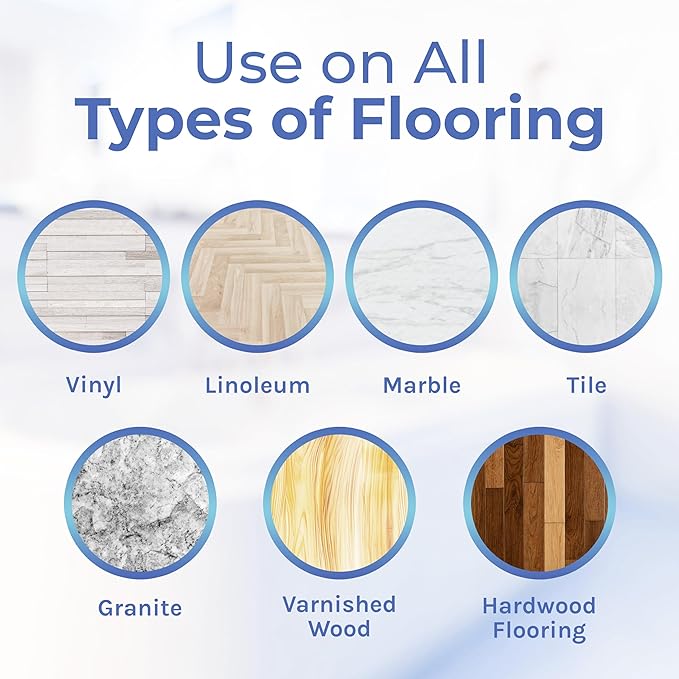 Use on All
Types of Flooring

Vinyl

Linoleum

Marble

Tile

Granite

Varnished Wood

Hardwood Flooring